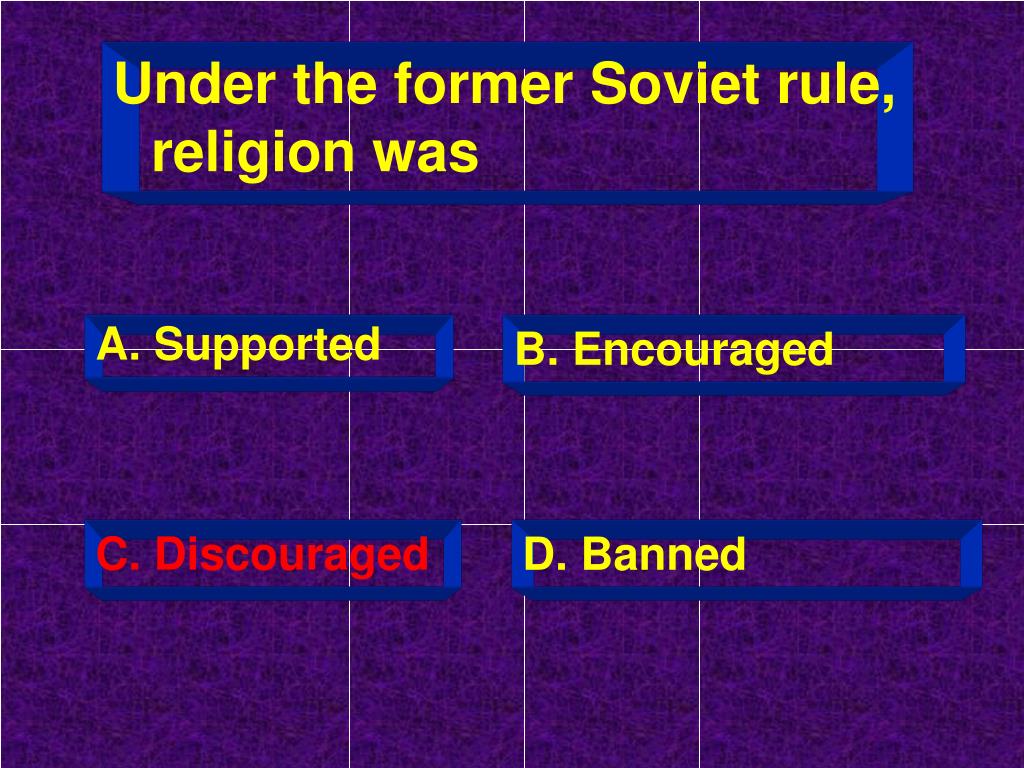 Under the former Soviet rule, religion was

A. Supported

B. Encouraged

C. Discouraged

D. Banned